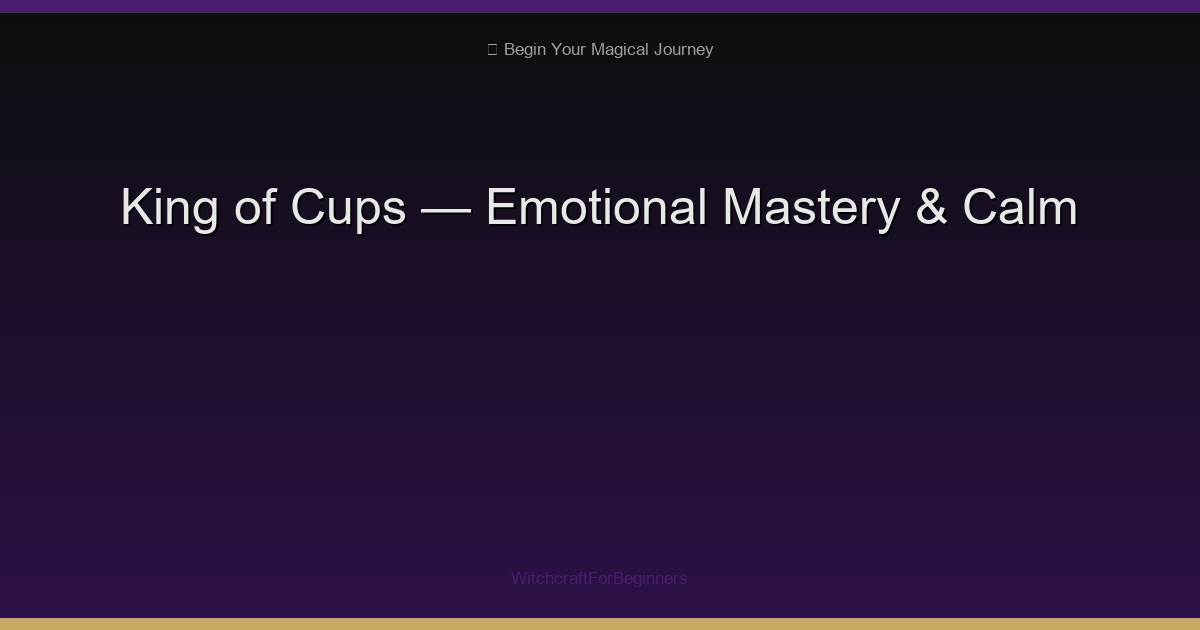 Begin Your Magical Journey

King of Cups — Emotional Mastery & Calm

WitchcraftForBeginners